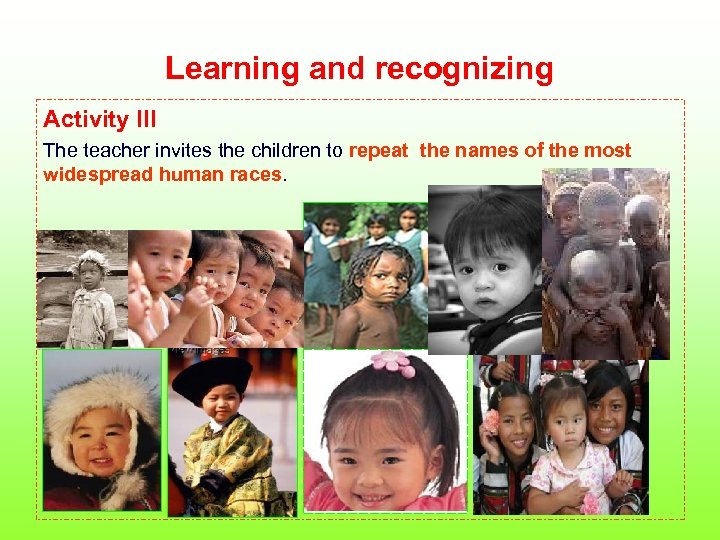 Learning and recognizing

Activity III

The teacher invites the children to repeat the names of the most widespread human races.